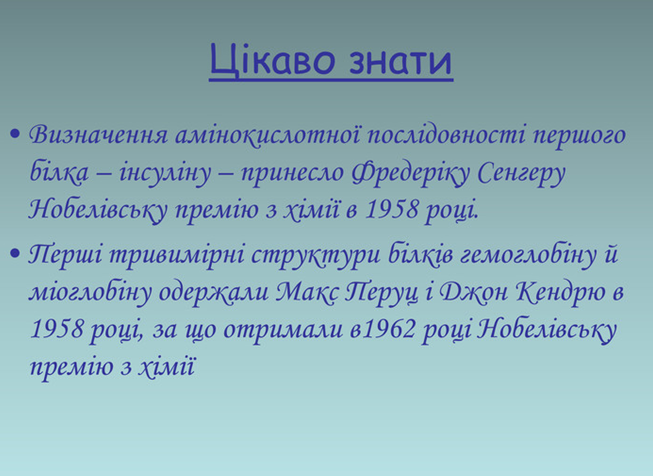 Цікаво знати

• Визначення амінокислотної послідовності першого білка – інсуліну – принесло Фредеріку Сенгеру Нобелівську премію з хімії в 1958 році.

• Перші тривимірні структури білків гемоглобіну й міоглобіну одержали Макс Перуц і Джон Кендрю в 1958 році, за що отримали в1962 році Нобелівську премію з хімії